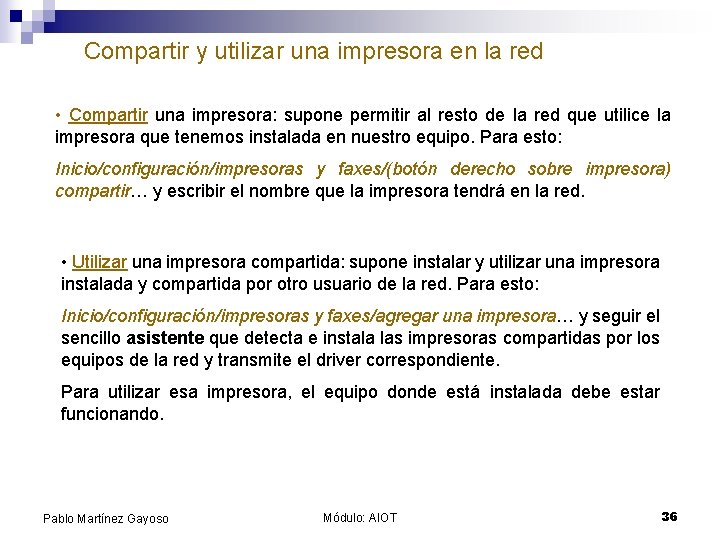 Compartir y utilizar una impresora en la red

• Compartir una impresora: supone permitir al resto de la red que utilice la impresora que tenemos instalada en nuestro equipo. Para esto:

Inicio/configuración/impresoras y faxes/(botón derecho sobre impresora) compartir… y escribir el nombre que la impresora tendrá en la red.

• Utilizar una impresora compartida: supone instalar y utilizar una impresora instalada y compartida por otro usuario de la red. Para esto:

Inicio/configuración/impresoras y faxes/agregar una impresora… y seguir el sencillo asistente que detecta e instala las impresoras compartidas por los equipos de la red y transmite el driver correspondiente.

Para utilizar esa impresora, el equipo donde está instalada debe estar funcionando.

Pablo Martínez Gayoso

Módulo: AIOT

36